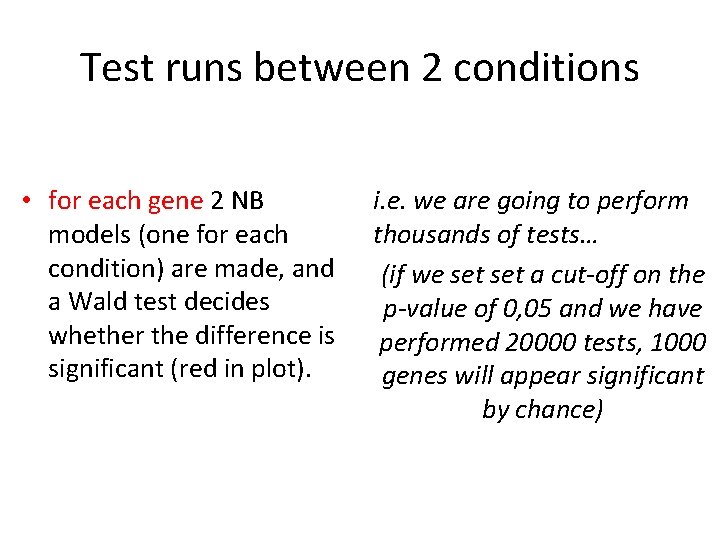 Test runs between 2 conditions

• for each gene 2 NB models (one for each condition) are made, and a Wald test decides whether the difference is significant (red in plot).

i.e. we are going to perform thousands of tests…

(if we set set a cut-off on the p-value of 0,05 and we have performed 20000 tests, 1000 genes will appear significant by chance)